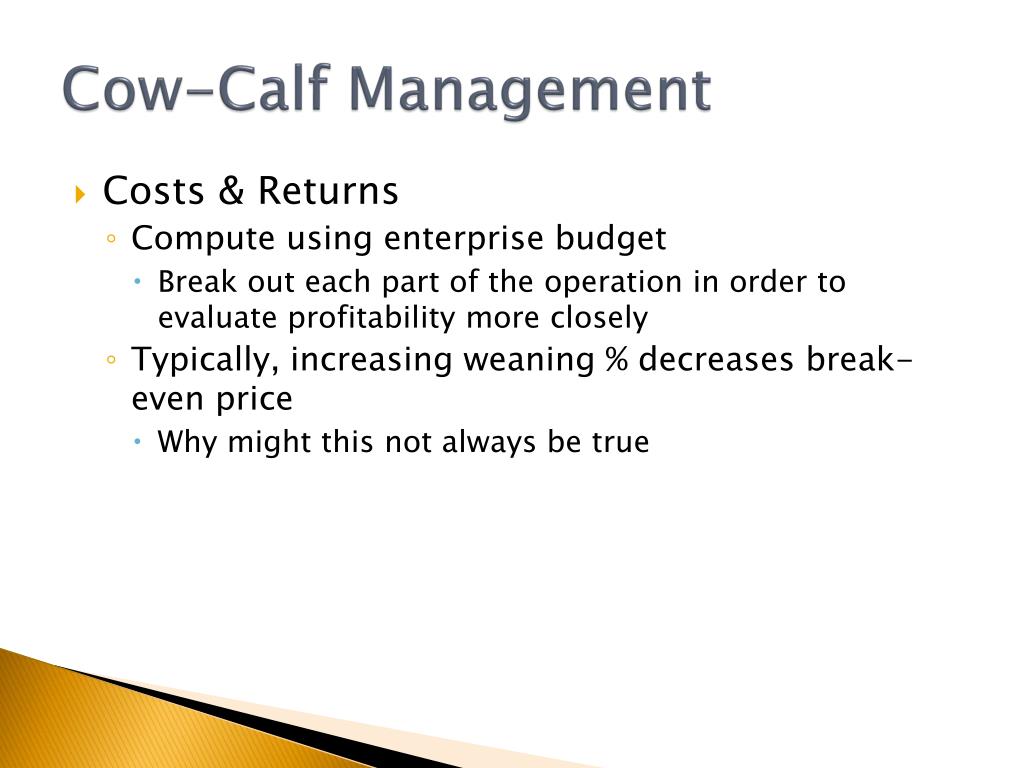 Cow-Calf Management

Costs & Returns
Compute using enterprise budget
Break out each part of the operation in order to evaluate profitability more closely
Typically, increasing weaning % decreases break-even price
Why might this not always be true